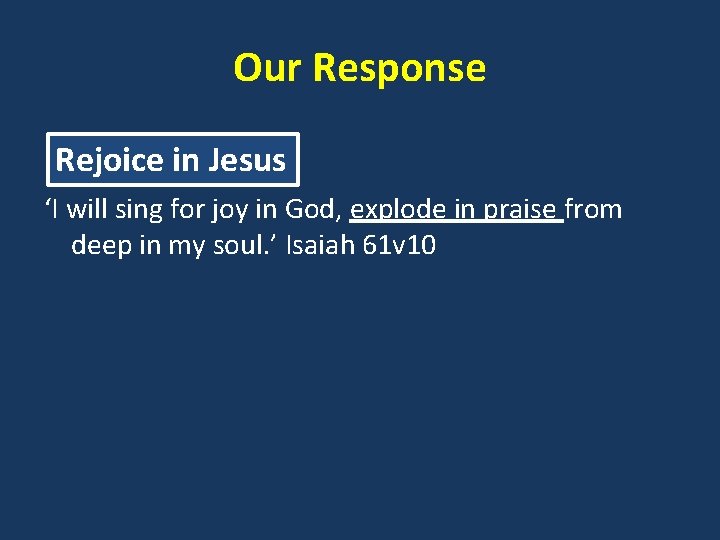 Our Response

Rejoice in Jesus

‘I will sing for joy in God, explode in praise from deep in my soul.’ Isaiah 61v10